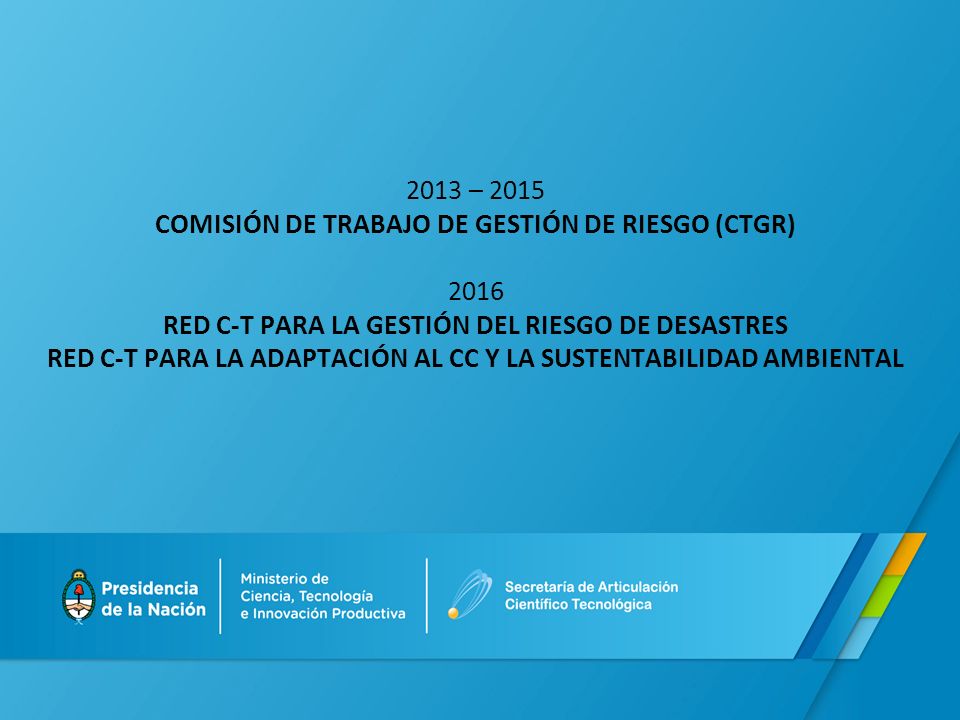 2013 – 2015
COMISIÓN DE TRABAJO DE GESTIÓN DE RIESGO (CTGR)

2016
RED C-T PARA LA GESTIÓN DEL RIESGO DE DESASTRES
RED C-T PARA LA ADAPTACIÓN AL CC Y LA SUSTENTABILIDAD AMBIENTAL

Presidencia de la Nación

Ministerio de Ciencia, Tecnología e Innovación Productiva

Secretaría de Articulación Científico Tecnológica